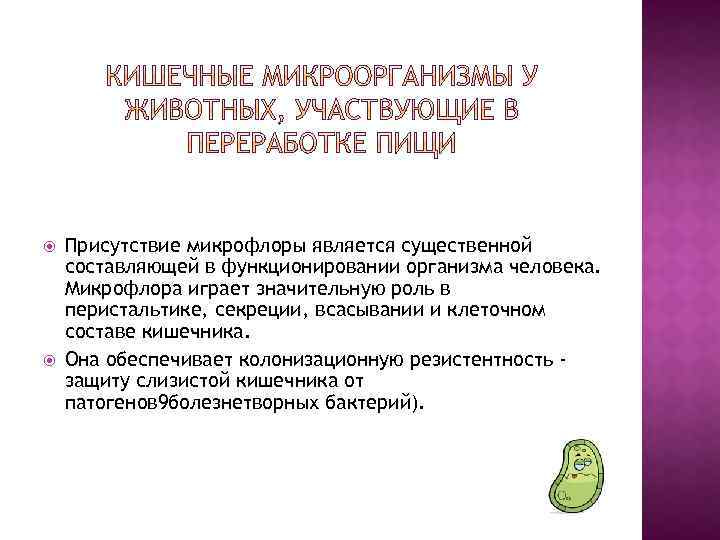 КИШЕЧНЫЕ МИКРООРГАНИЗМЫ У ЖИВОТНЫХ, УЧАСТВУЮЩИЕ В ПЕРЕРАБОТКЕ ПИЩИ

Присутствие микрофлоры является существенной составляющей в функционировании организма человека. Микрофлора играет значительную роль в перистальтике, секреции, всасывании и клеточном составе кишечника.

Она обеспечивает колонизационную резистентность - защиту слизистой кишечника от патогенов9болезнетворных бактерий).